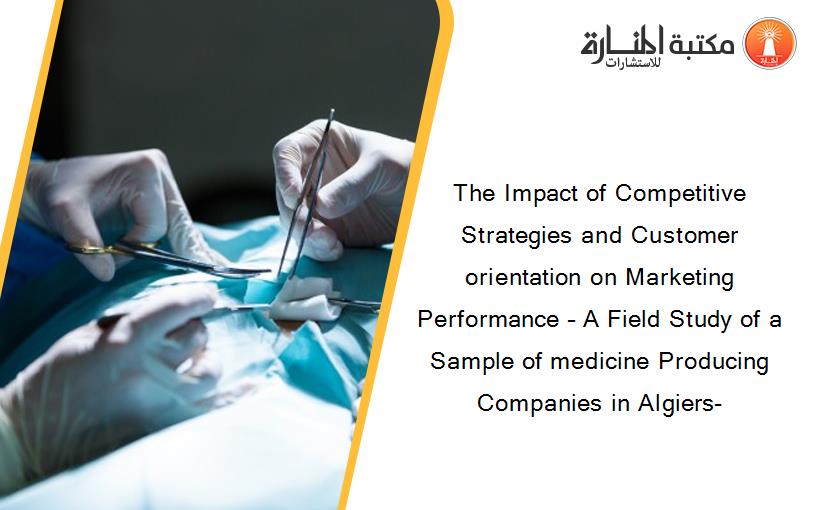 مكتبة المنارة للاستشارات

The Impact of Competitive Strategies and Customer orientation on Marketing Performance - A Field Study of a Sample of medicine Producing Companies in Algiers-